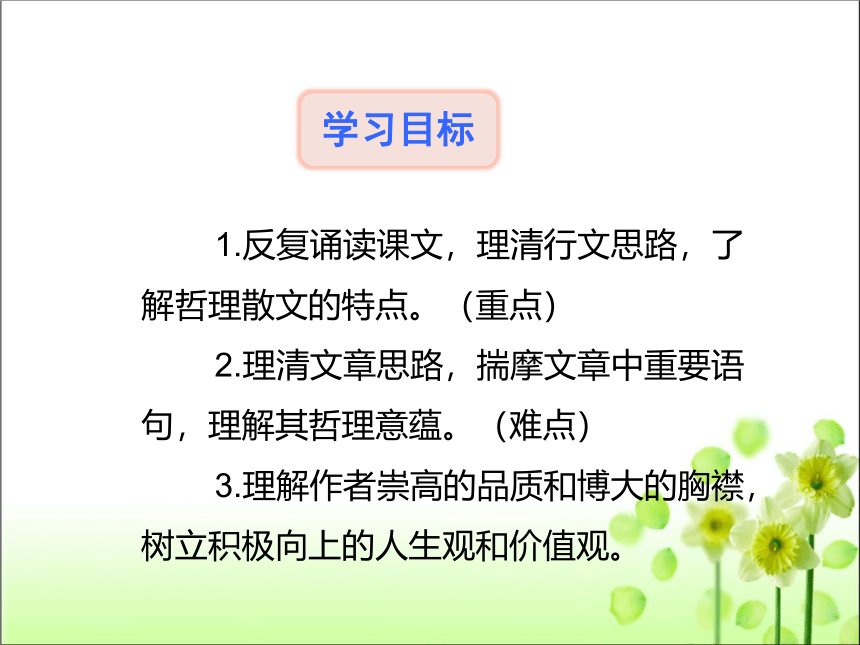 学习目标

1.反复诵读课文，理清行文思路，了解哲理散文的特点。（重点）

2.理清文章思路，揣摩文章中重要语句，理解其哲理意蕴。（难点）

3.理解作者崇高的品质和博大的胸襟，树立积极向上的人生观和价值观。